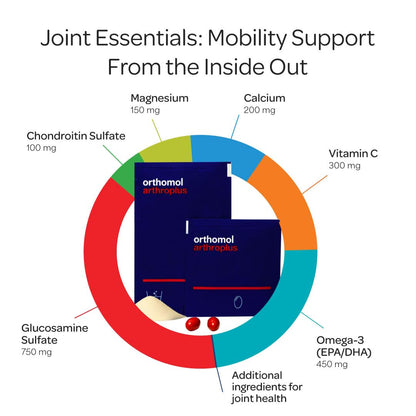 Joint Essentials: Mobility Support From the Inside Out

Magnesium
150 mg

Calcium
200 mg

Chondroitin Sulfate
100 mg

Vitamin C
300 mg

orthomol
arthroplus

orthomol
arthroplus

Glucosamine Sulfate
750 mg

Omega-3 (EPA/DHA)
450 mg

Additional ingredients for joint health